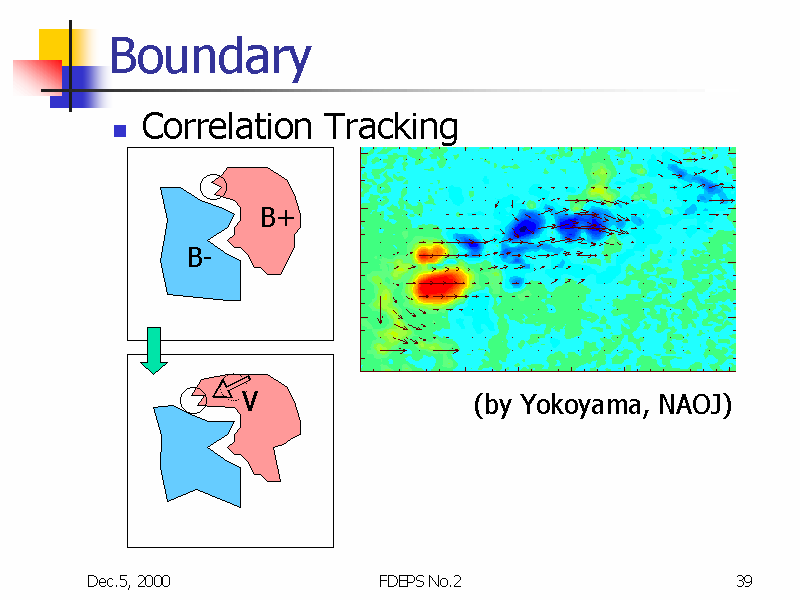 Boundary

Correlation Tracking

B+

B-

V

(by Yokoyama, NAOJ)

Dec.5, 2000

FDEPS No.2

39